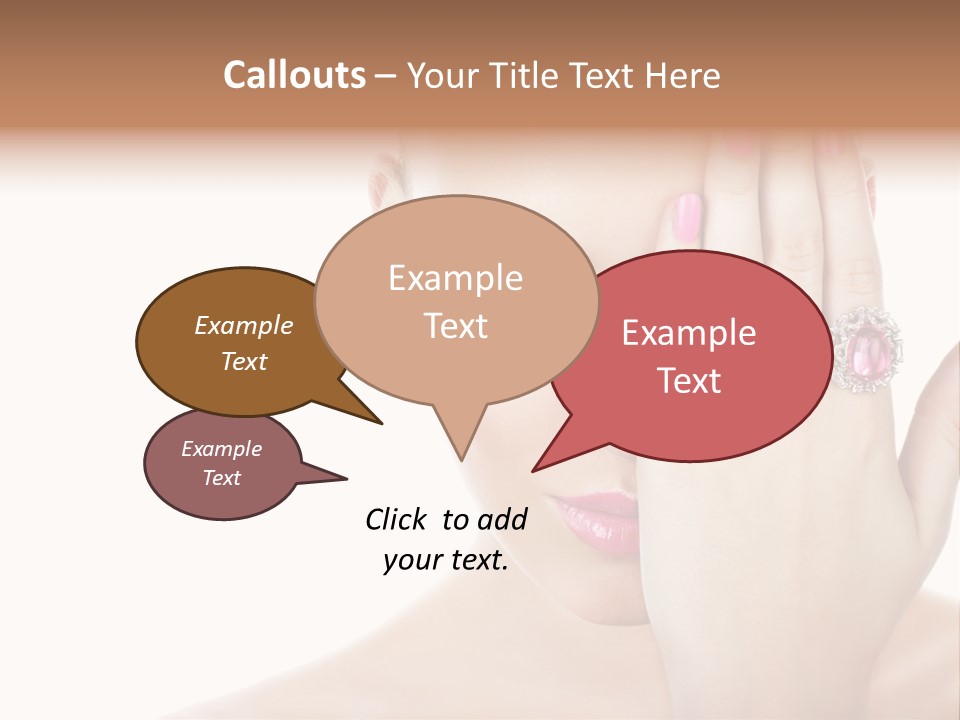 Callouts – Your Title Text Here

Example Text

Example Text

Example Text

Example Text

Click to add your text.